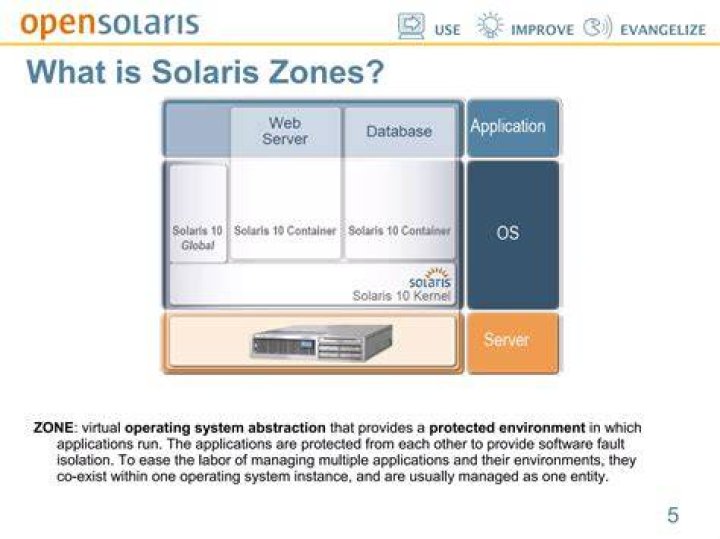 opensolaris

USE IMPROVE EVANGELIZE

What is Solaris Zones?

Web Server

Database

Application

Solaris 10 Global

Solaris 10 Container

Solaris 10 Container

OS

solaris
Solaris 10 Kernel

Server

ZONE: virtual operating system abstraction that provides a protected environment in which applications run. The applications are protected from each other to provide software fault isolation. To ease the labor of managing multiple applications and their environments, they co-exist within one operating system instance, and are usually managed as one entity.

5